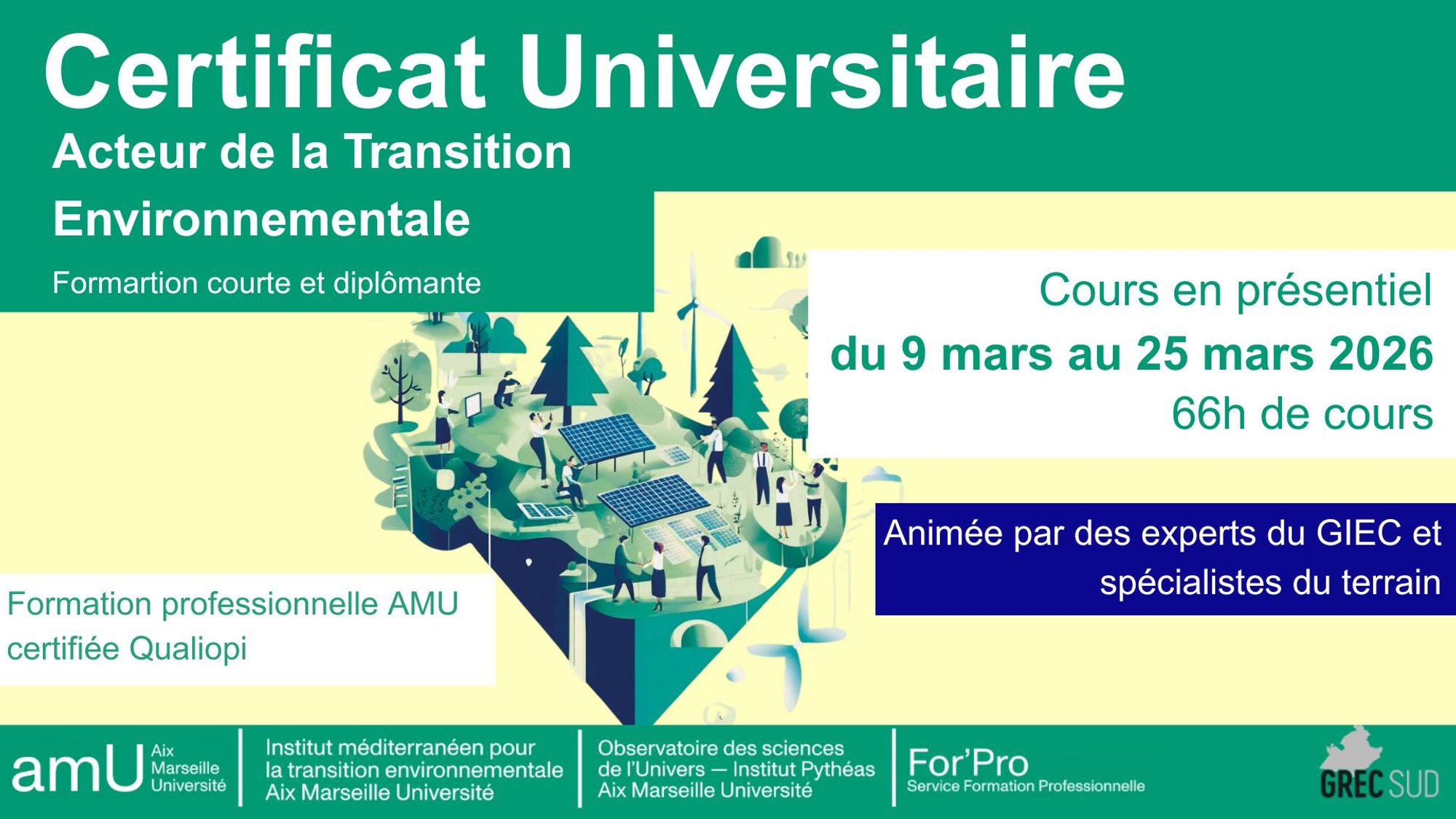 Certificat Universitaire

Acteur de la Transition Environnementale

Formartion courte et diplômante

Cours en présentiel
du 9 mars au 25 mars 2026
66h de cours

Animée par des experts du GIEC et spécialistes du terrain

Formation professionnelle AMU certifiée Qualiopi

amU Aix Marseille Université

Institut méditerranéen pour la transition environnementale Aix Marseille Université

Observatoire des sciences de l'Univers — Institut Pythéas Aix Marseille Université

For'Pro Service Formation Professionnelle

GREC SUD